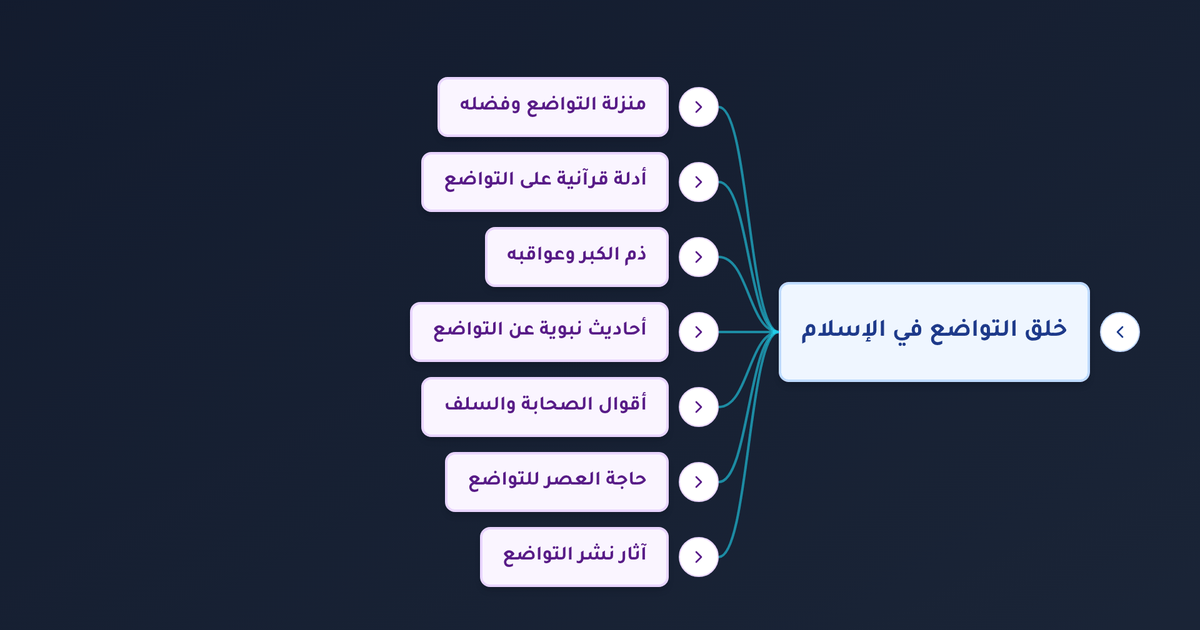 خلق التواضع في الإسلام

منزلة التواضع وفضله

أدلة قرآنية على التواضع

ذم الكبر وعواقبه

أحاديث نبوية عن التواضع

أقوال الصحابة والسلف

حاجة العصر للتواضع

آثار نشر التواضع